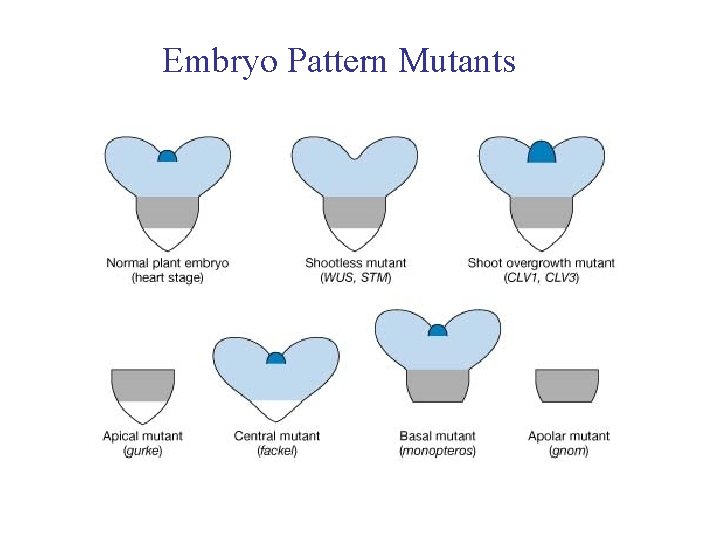 Embryo Pattern Mutants

Normal plant embryo
(heart stage)

Shootless mutant
(WUS, STM)

Shoot overgrowth mutant
(CLV1, CLV3)

Apical mutant
(gurke)

Central mutant
(fackel)

Basal mutant
(monopteros)

Apolar mutant
(gnom)